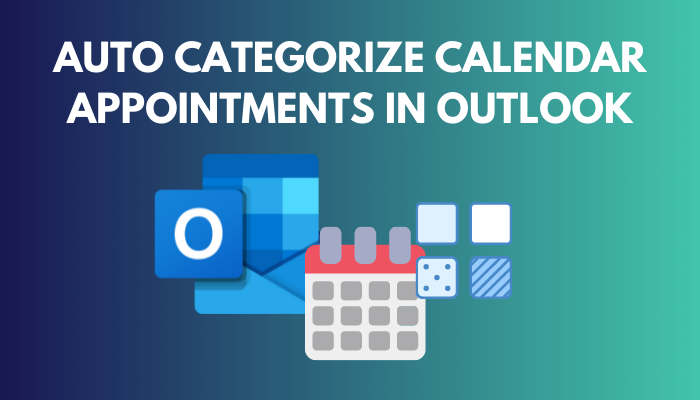 AUTO CATEGORIZE CALENDAR APPOINTMENTS IN OUTLOOK

O